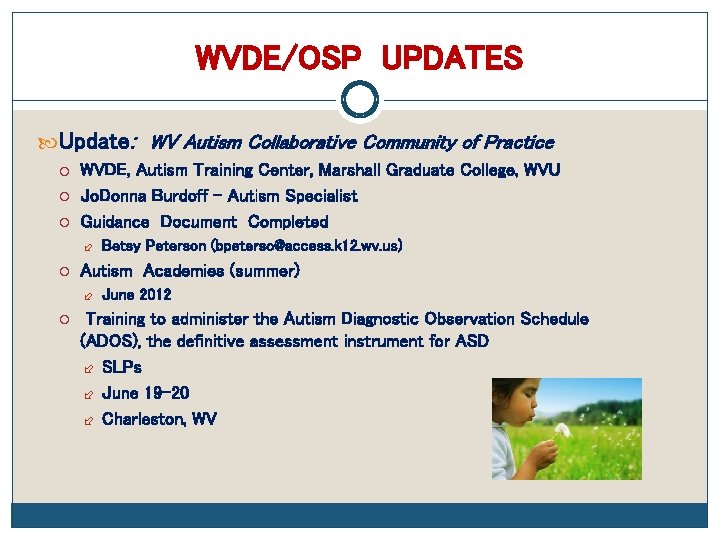 WVDE/OSP UPDATES

Update: WV Autism Collaborative Community of Practice

WVDE, Autism Training Center, Marshall Graduate College, WVU

JoDonna Burdoff – Autism Specialist

Guidance Document Completed

Betsy Peterson (bpeterso@access.k12.wv.us)

Autism Academies (summer)

June 2012

Training to administer the Autism Diagnostic Observation Schedule (ADOS), the definitive assessment instrument for ASD

SLPs

June 19-20

Charleston, WV